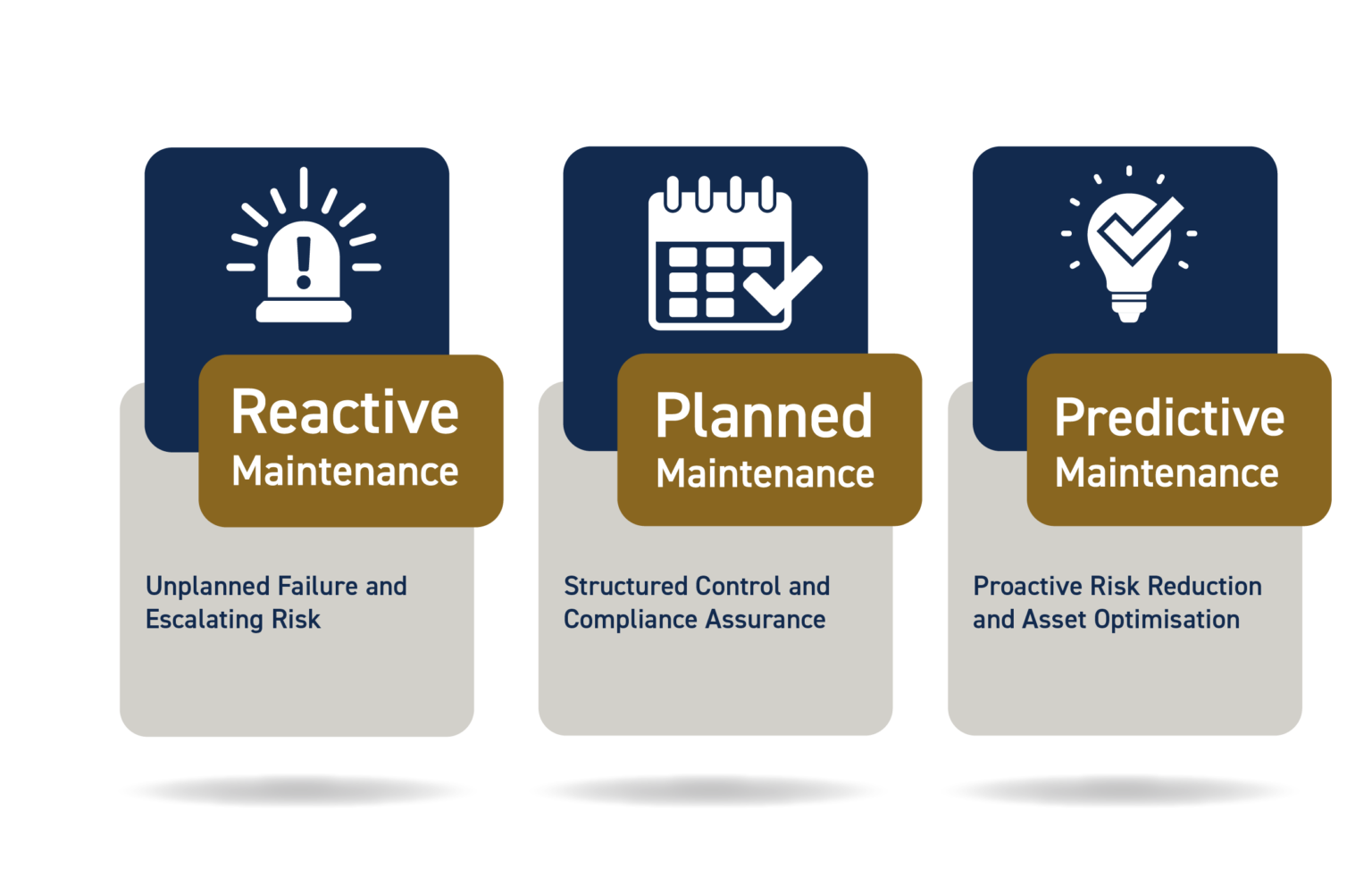 Reactive Maintenance

Unplanned Failure and Escalating Risk

Planned Maintenance

Structured Control and Compliance Assurance

Predictive Maintenance

Proactive Risk Reduction and Asset Optimisation